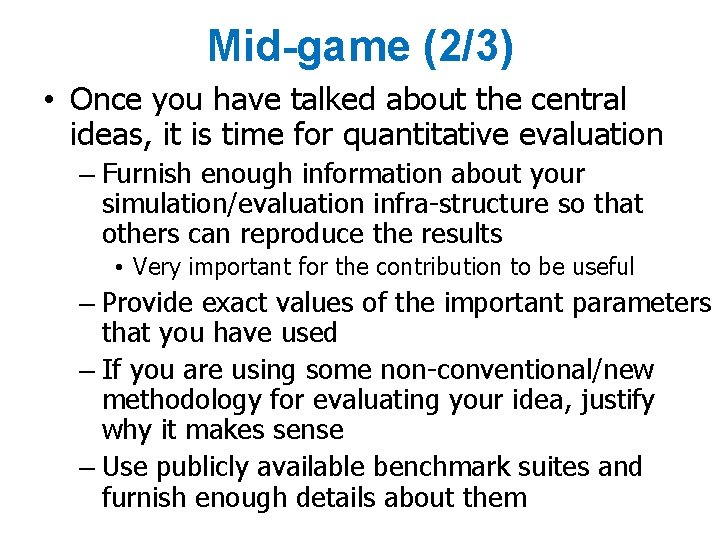 Mid-game (2/3)

• Once you have talked about the central ideas, it is time for quantitative evaluation

– Furnish enough information about your simulation/evaluation infra-structure so that others can reproduce the results

• Very important for the contribution to be useful

– Provide exact values of the important parameters that you have used

– If you are using some non-conventional/new methodology for evaluating your idea, justify why it makes sense

– Use publicly available benchmark suites and furnish enough details about them